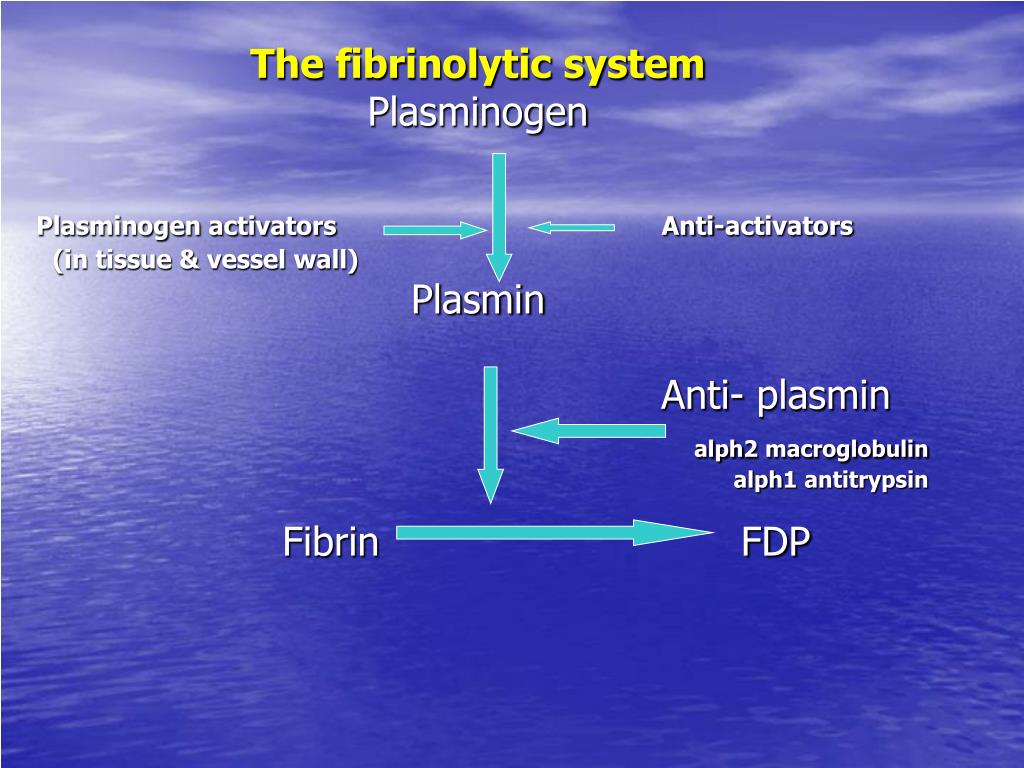 The fibrinolytic system
Plasminogen

Plasminogen activators
(in tissue & vessel wall)

Anti-activators

Plasmin

Anti- plasmin
alph2 macroglobulin
alph1 antitrypsin

Fibrin

FDP